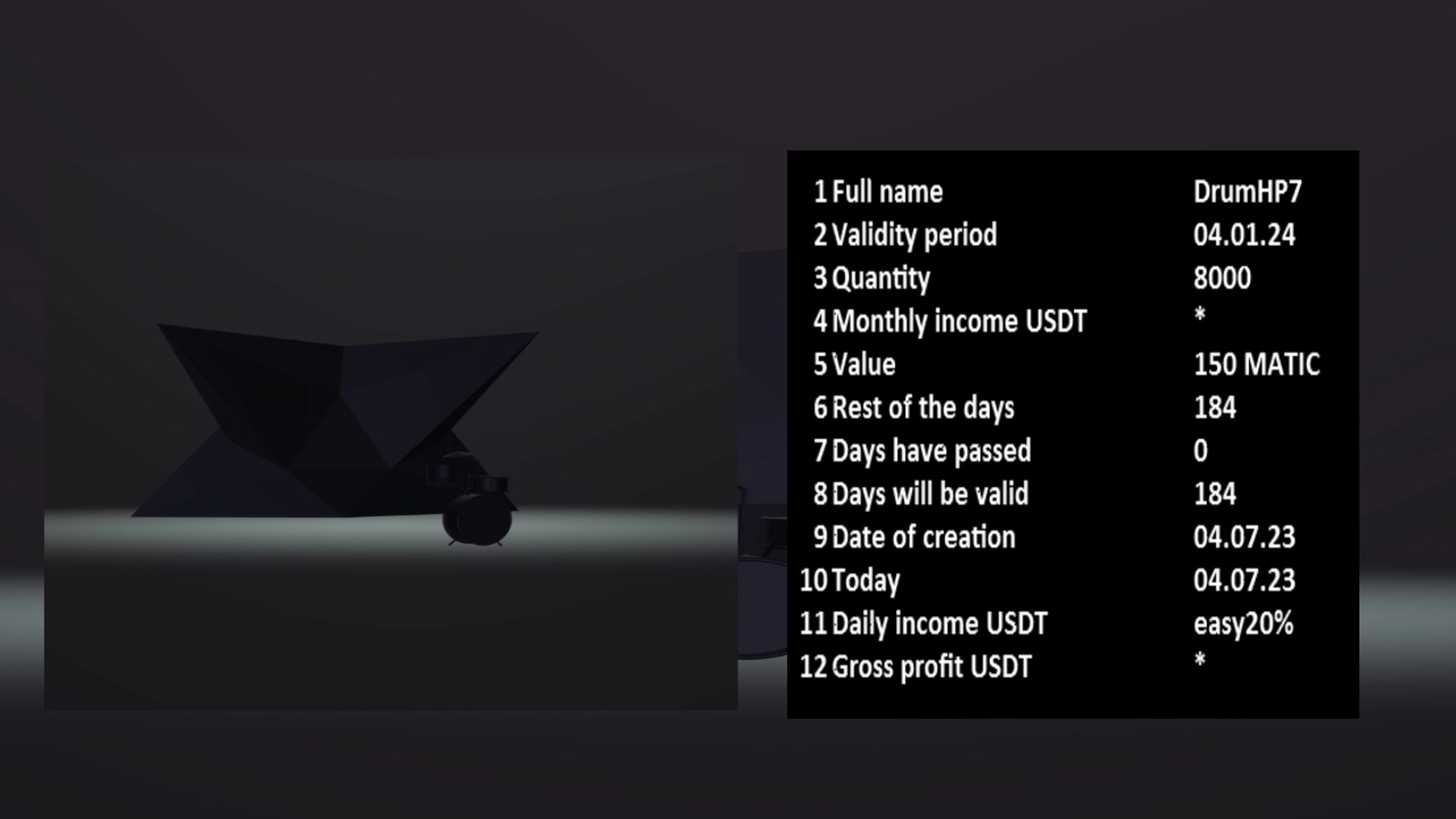 | | | |
|---|---|---|
| 1 | Full name | DrumHP7 |
| 2 | Validity period | 04.01.24 |
| 3 | Quantity | 8000 |
| 4 | Monthly income USDT | * |
| 5 | Value | 150 MATIC |
| 6 | Rest of the days | 184 |
| 7 | Days have passed | 0 |
| 8 | Days will be valid | 184 |
| 9 | Date of creation | 04.07.23 |
| 10 | Today | 04.07.23 |
| 11 | Daily income USDT | easy20% |
| 12 | Gross profit USDT | * |